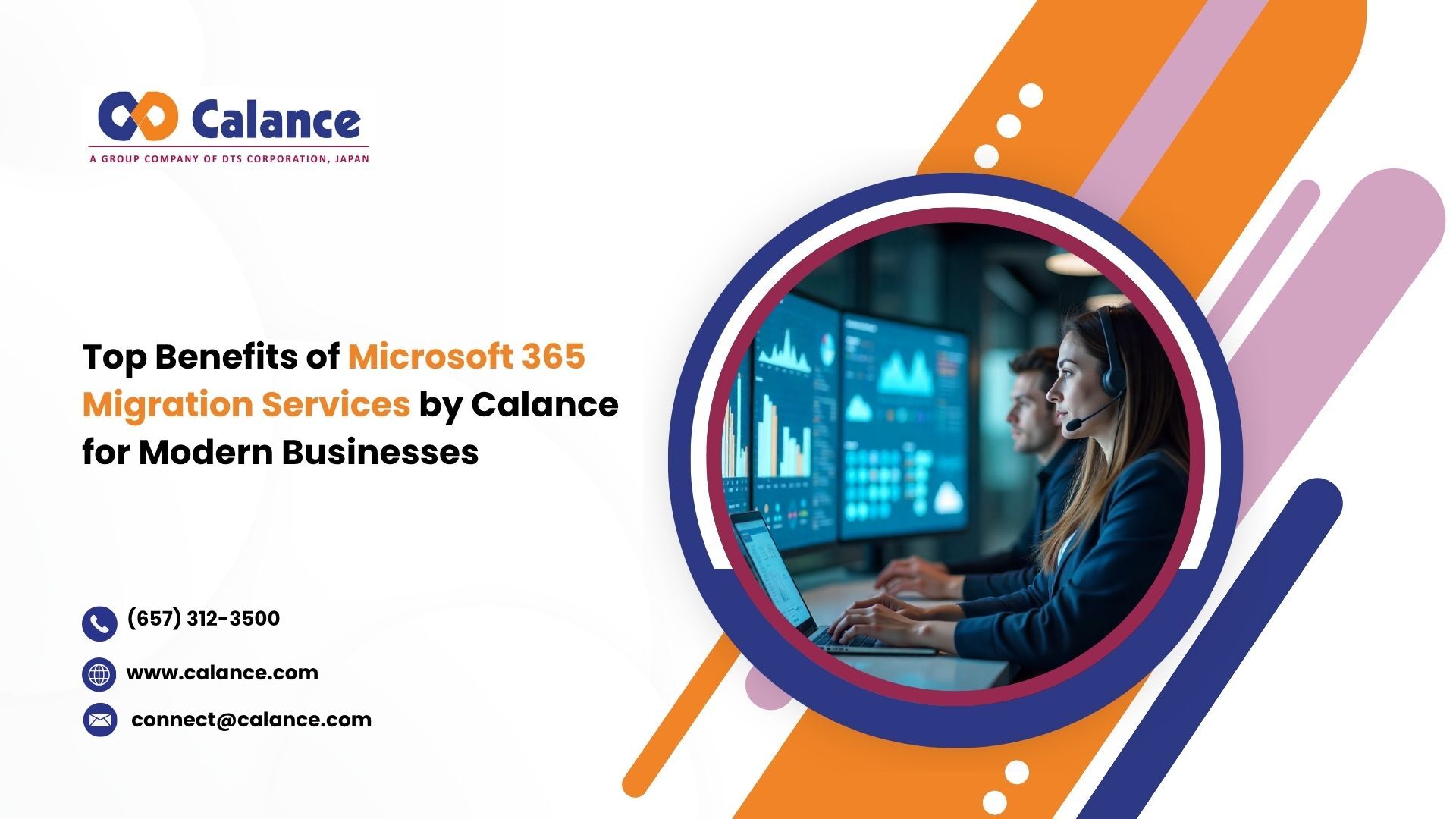 Calance
A GROUP COMPANY OF DTS CORPORATION, JAPAN

Top Benefits of Microsoft 365 Migration Services by Calance for Modern Businesses

(657) 312-3500

www.calance.com

connect@calance.com